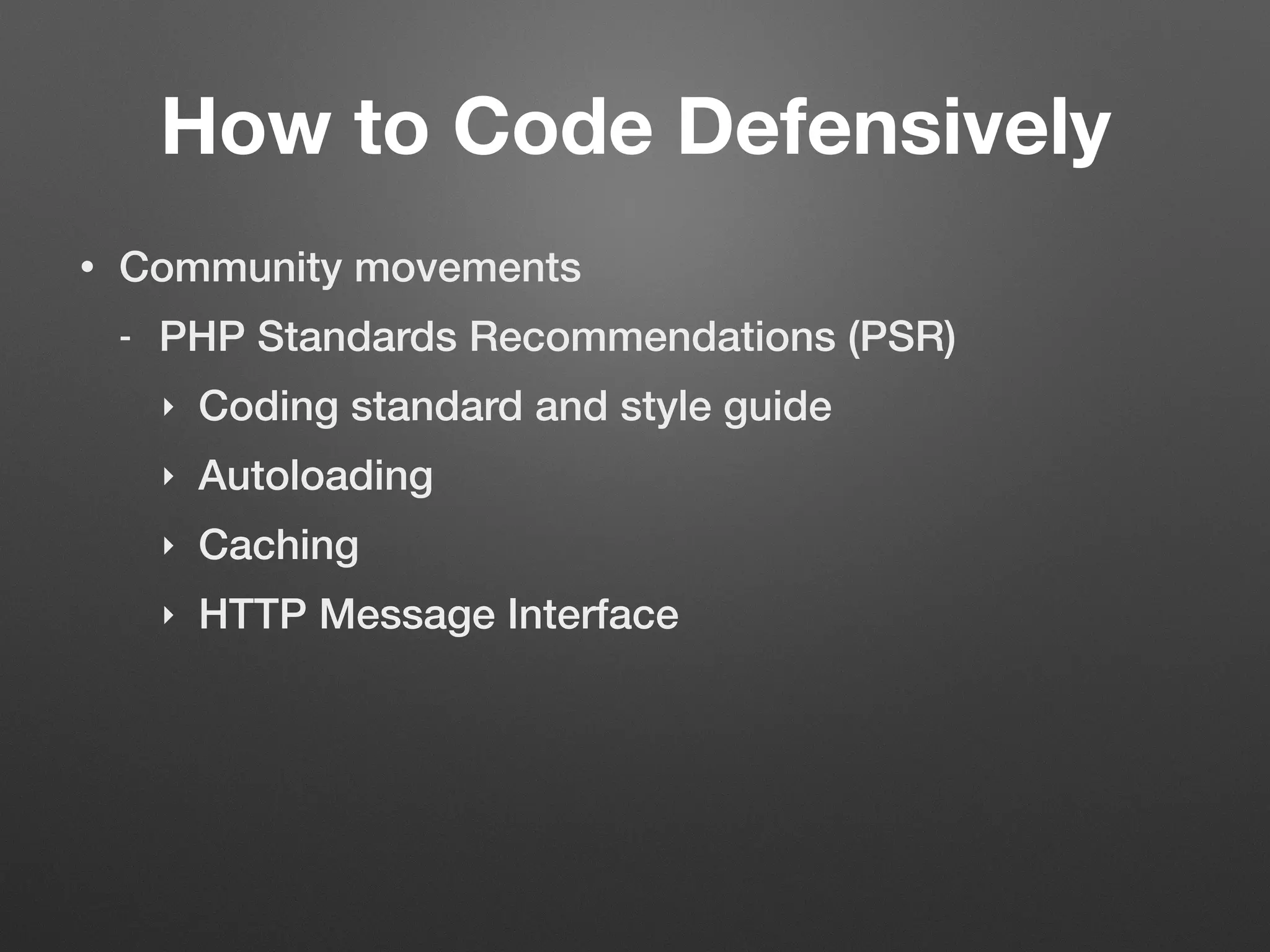 How to Code Defensively

• Community movements

- PHP Standards Recommendations (PSR)

‣ Coding standard and style guide

‣ Autoloading

‣ Caching

‣ HTTP Message Interface